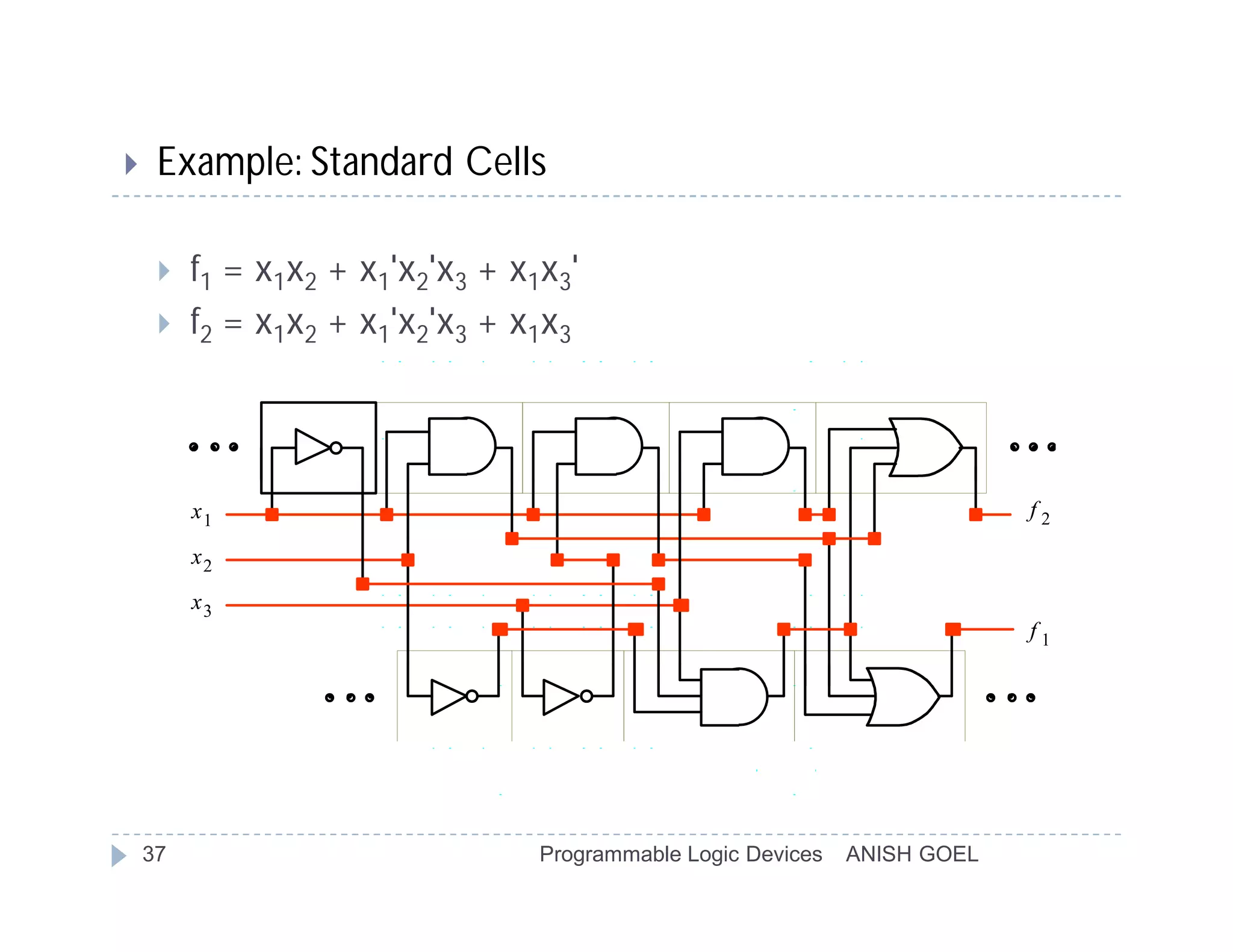 Example: Standard Cells

$f_1 = x_1x_2 + x_1'x_2'x_3 + x_1x_3'$

$f_2 = x_1x_2 + x_1'x_2'x_3 + x_1x_3$

$x_1$

$x_2$

$x_3$

$f_2$

$f_1$

37

Programmable Logic Devices ANISH GOEL